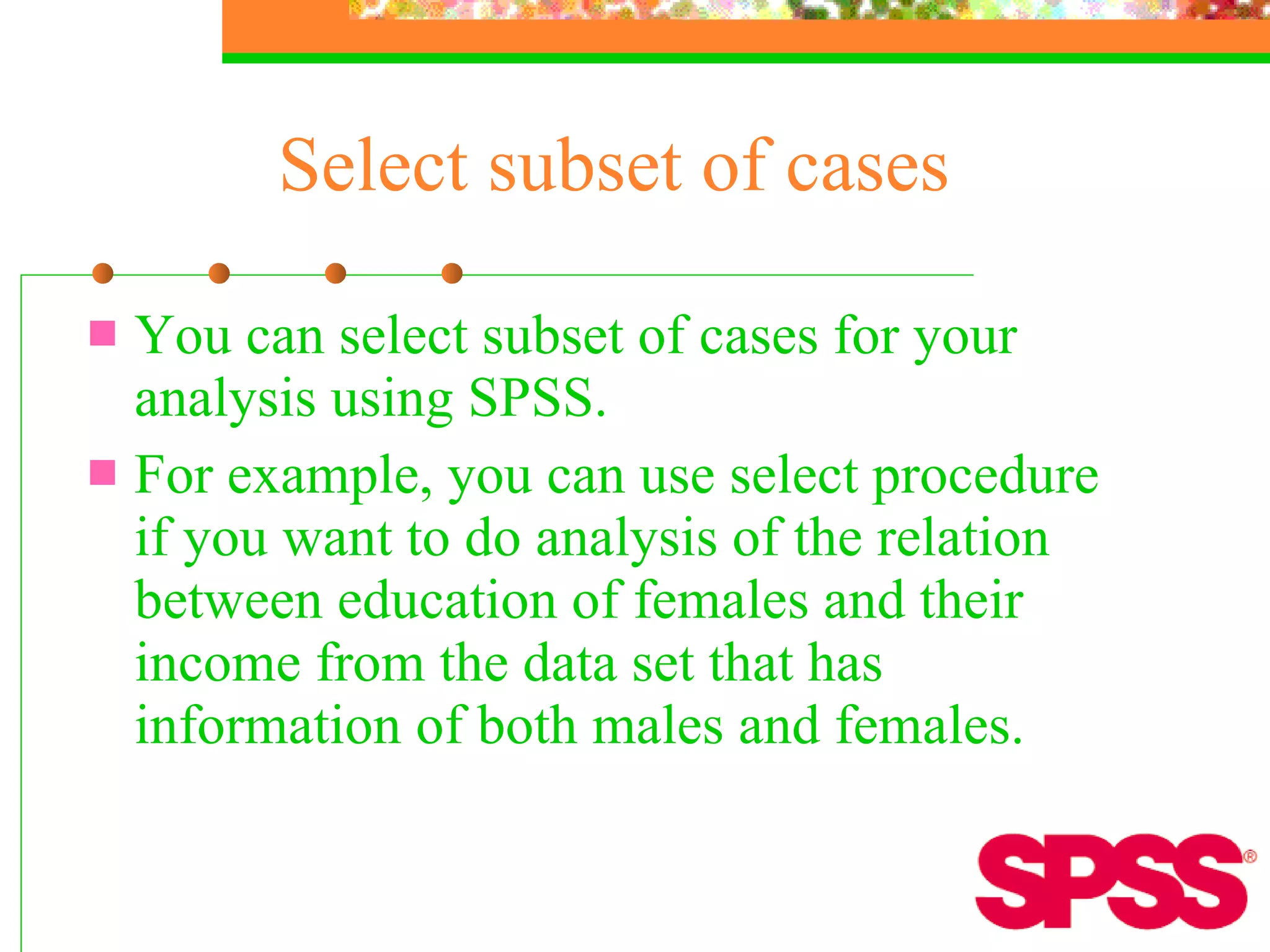 Select subset of cases

You can select subset of cases for your analysis using SPSS.

For example, you can use select procedure if you want to do analysis of the relation between education of females and their income from the data set that has information of both males and females.

SPSS®